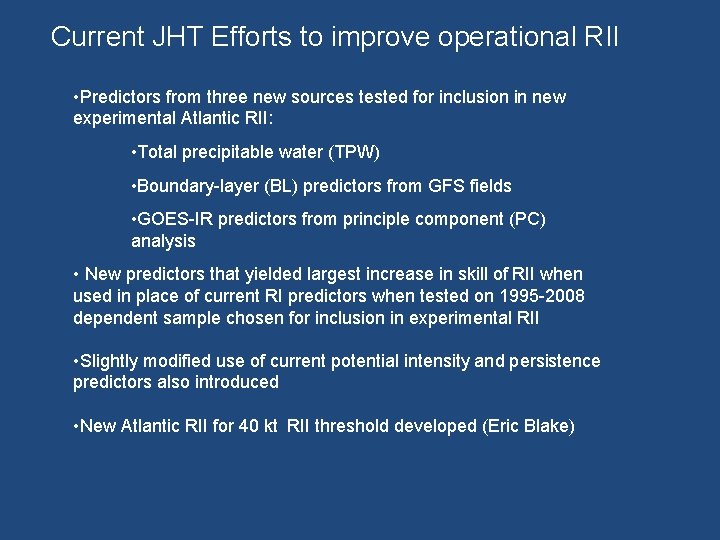 Current JHT Efforts to improve operational RII

•Predictors from three new sources tested for inclusion in new experimental Atlantic RII:

•Total precipitable water (TPW)

•Boundary-layer (BL) predictors from GFS fields

•GOES-IR predictors from principle component (PC) analysis

• New predictors that yielded largest increase in skill of RII when used in place of current RI predictors when tested on 1995-2008 dependent sample chosen for inclusion in experimental RII

•Slightly modified use of current potential intensity and persistence predictors also introduced

•New Atlantic RII for 40 kt RII threshold developed (Eric Blake)